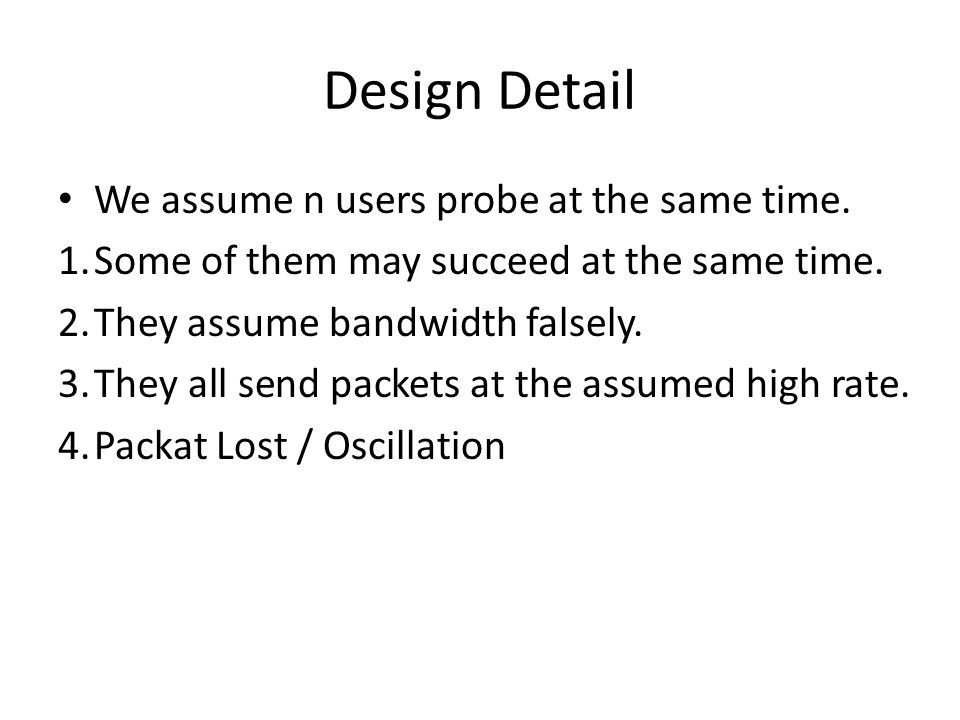 Design Detail

• We assume n users probe at the same time.
1. Some of them may succeed at the same time.
2. They assume bandwidth falsely.
3. They all send packets at the assumed high rate.
4. Packat Lost / Oscillation